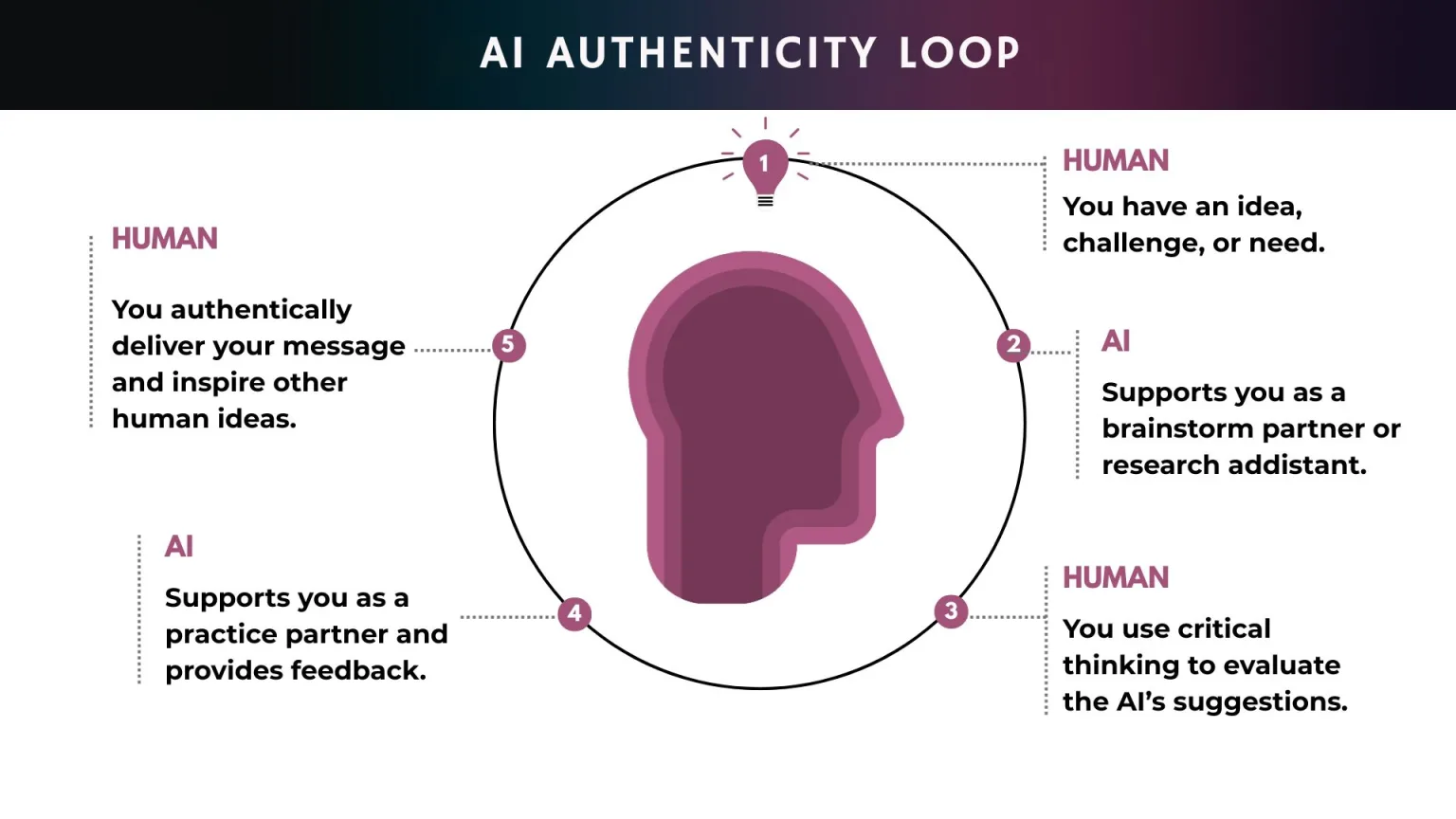 AI AUTHENTICITY LOOP

1

HUMAN

You have an idea, challenge, or need.

2

AI

Supports you as a brainstorm partner or research addistant.

3

HUMAN

You use critical thinking to evaluate the AI's suggestions.

4

AI

Supports you as a practice partner and provides feedback.

5

HUMAN

You authentically deliver your message and inspire other human ideas.